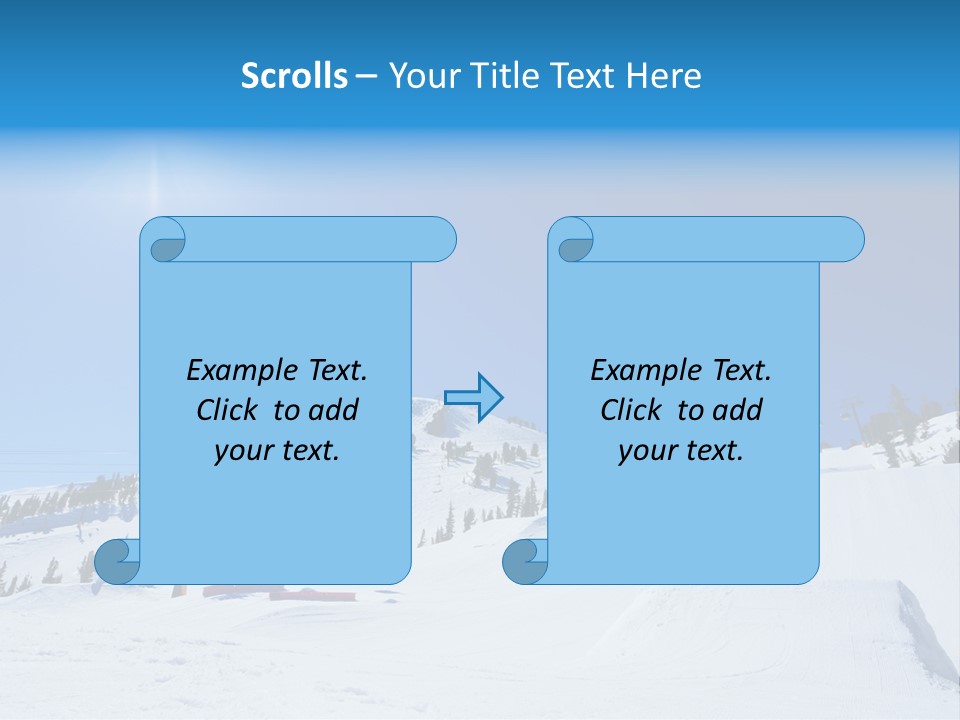 Scrolls – Your Title Text Here

Example Text. Click to add your text.

Example Text. Click to add your text.